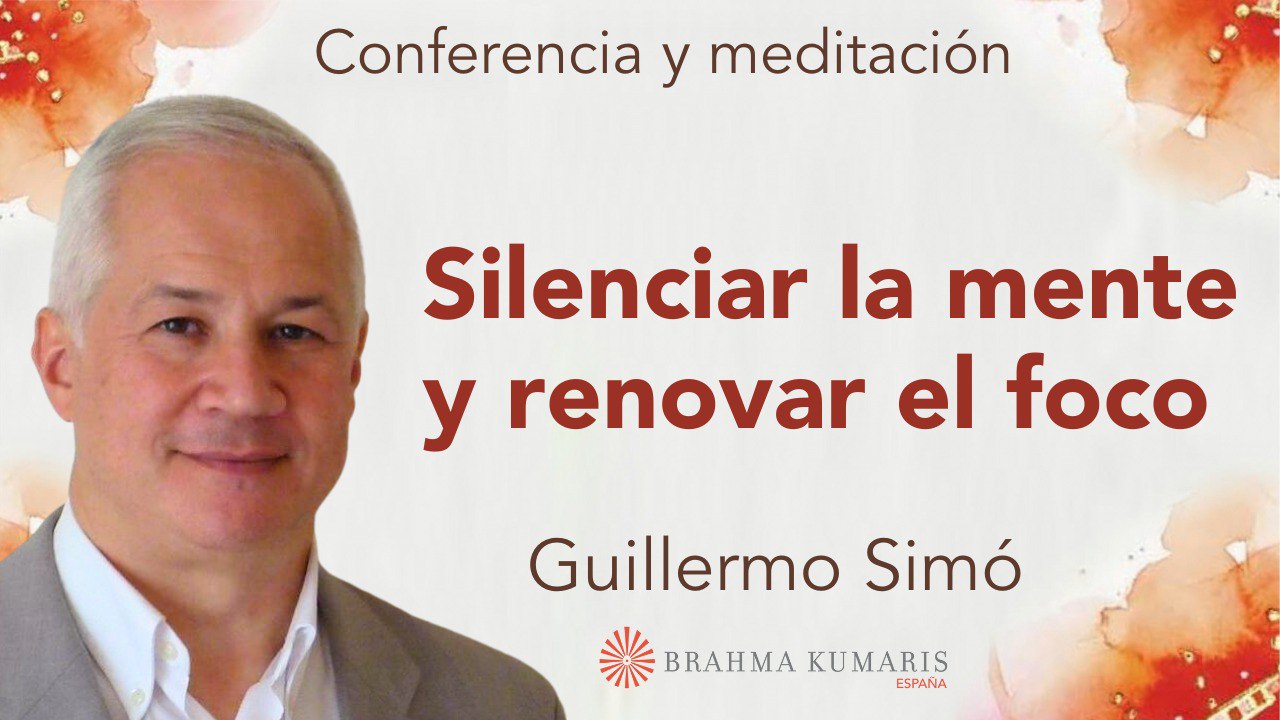 Conferencia y meditación

Silenciar la mente y renovar el foco

Guillermo Simó

BRAHMA KUMARIS
ESPAÑA